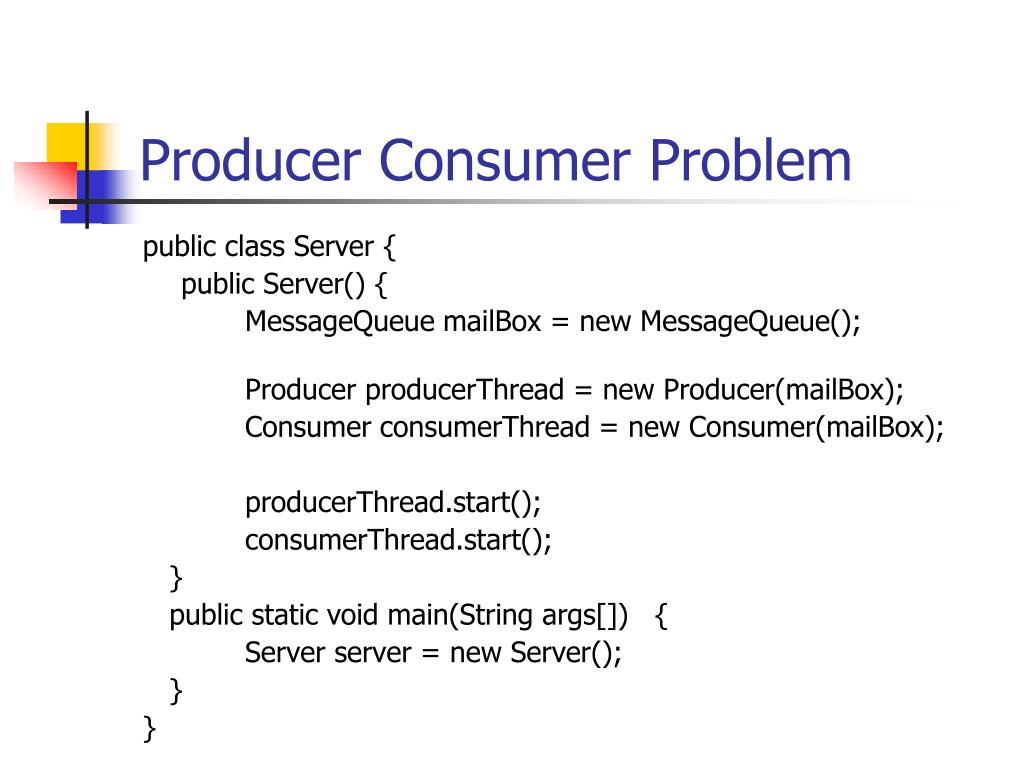 Producer Consumer Problem

public class Server {
public Server() {
MessageQueue mailBox = new MessageQueue();

Producer producerThread = new Producer(mailBox);
Consumer consumerThread = new Consumer(mailBox);

producerThread.start();
consumerThread.start();
}
public static void main(String args[]) {
Server server = new Server();
}
}